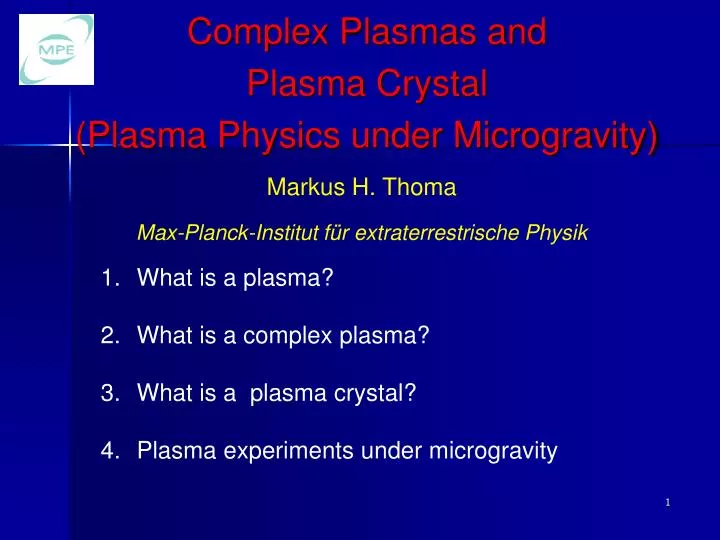 MPE

Complex Plasmas and Plasma Crystal (Plasma Physics under Microgravity)

Markus H. Thoma

Max-Planck-Institut für extraterrestrische Physik

1. What is a plasma?

2. What is a complex plasma?

3. What is a plasma crystal?

4. Plasma experiments under microgravity

1